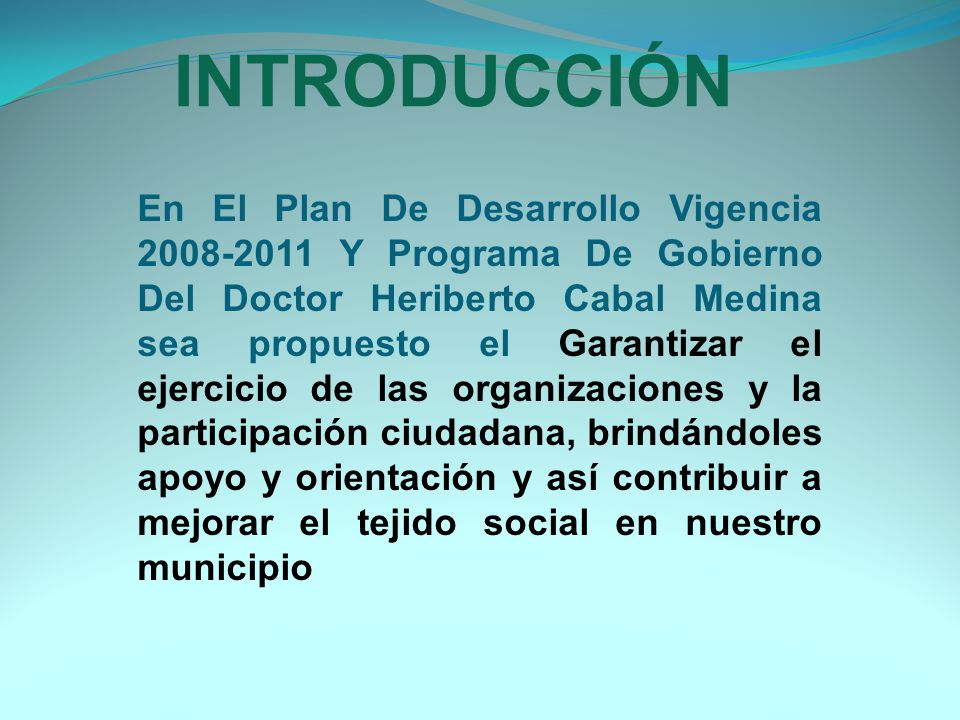 INTRODUCCIÓN

En El Plan De Desarrollo Vigencia 2008-2011 Y Programa De Gobierno Del Doctor Heriberto Cabal Medina sea propuesto el Garantizar el ejercicio de las organizaciones y la participación ciudadana, brindándoles apoyo y orientación y así contribuir a mejorar el tejido social en nuestro municipio